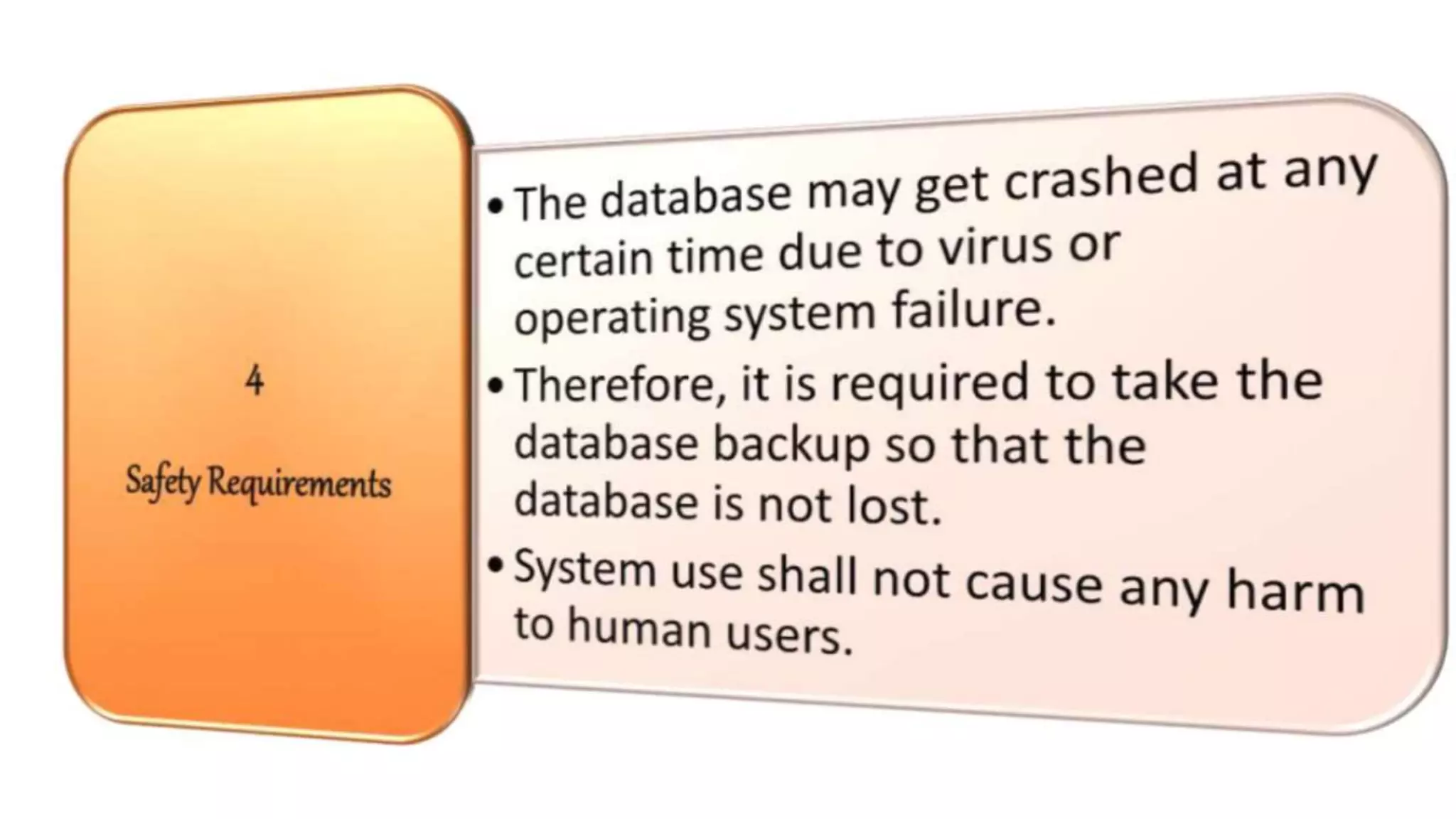 4

Safety Requirements

• The database may get crashed at any certain time due to virus or operating system failure.
• Therefore, it is required to take the database backup so that the database is not lost.
• System use shall not cause any harm to human users.